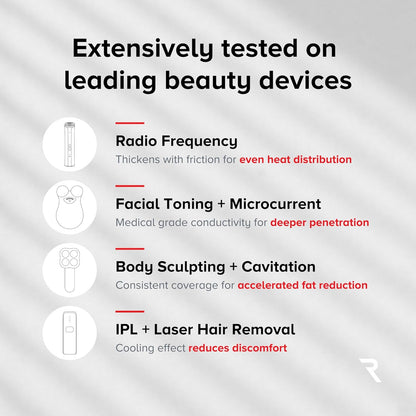 Extensively tested on leading beauty devices

Radio Frequency
Thickens with friction for even heat distribution

Facial Toning + Microcurrent
Medical grade conductivity for deeper penetration

Body Sculpting + Cavitation
Consistent coverage for accelerated fat reduction

IPL + Laser Hair Removal
Cooling effect reduces discomfort

R